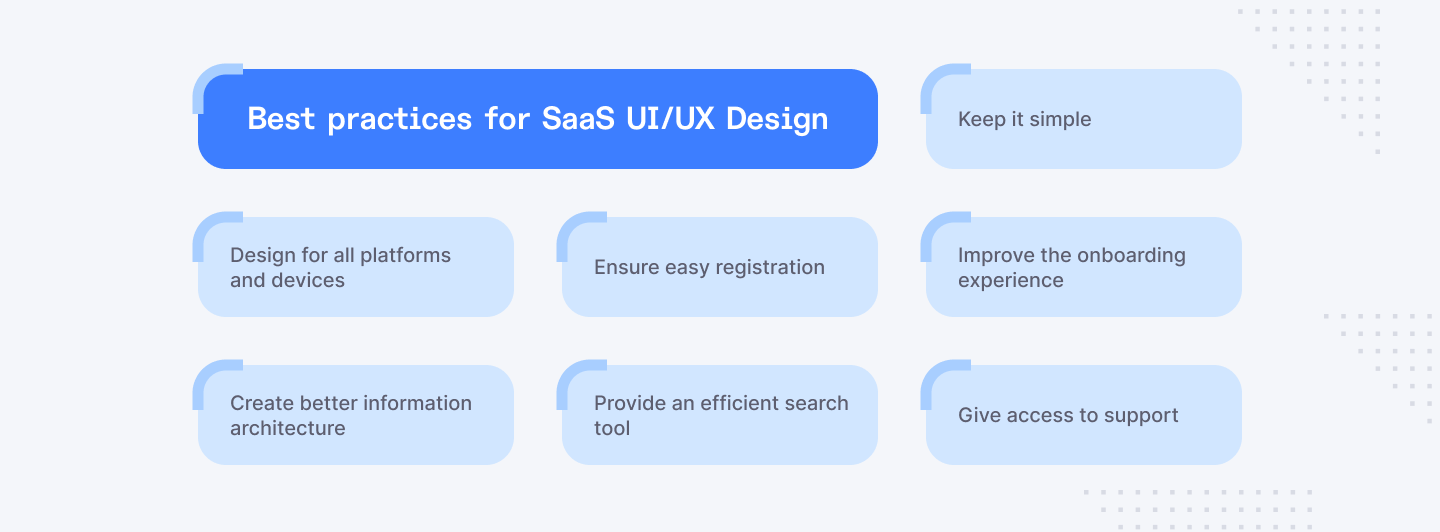 Best practices for SaaS UI/UX Design

Keep it simple

Design for all platforms and devices

Ensure easy registration

Improve the onboarding experience

Create better information architecture

Provide an efficient search tool

Give access to support